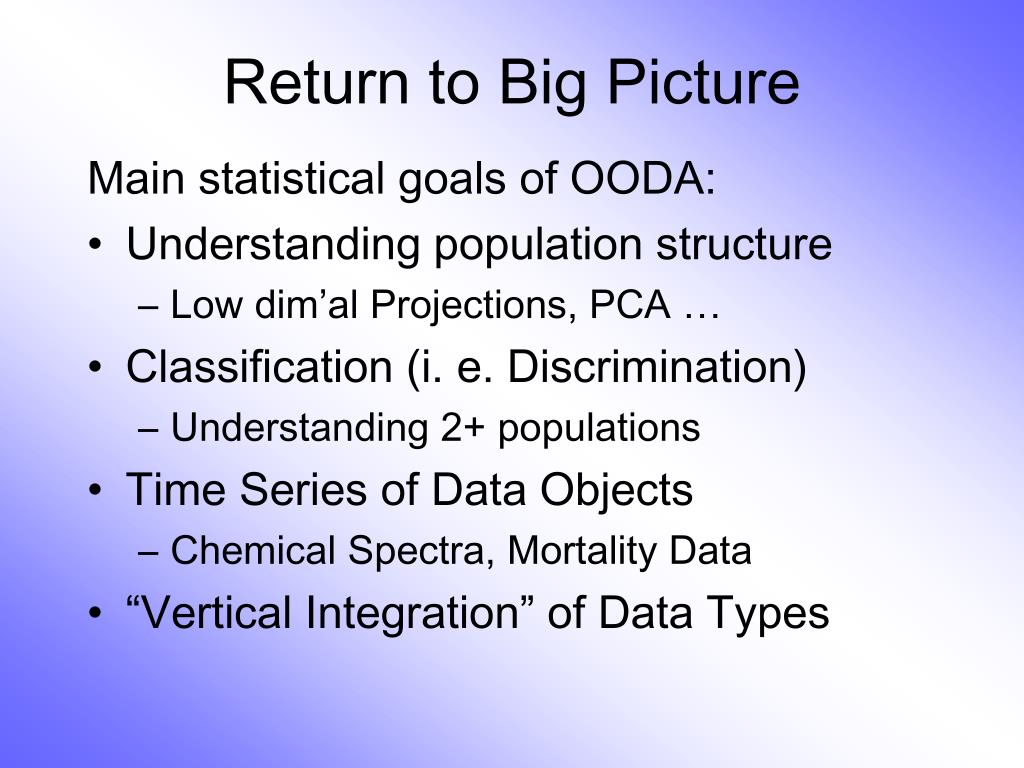 Return to Big Picture

Main statistical goals of OODA:

• Understanding population structure
  – Low dim’al Projections, PCA …
• Classification (i. e. Discrimination)
  – Understanding 2+ populations
• Time Series of Data Objects
  – Chemical Spectra, Mortality Data
• “Vertical Integration” of Data Types